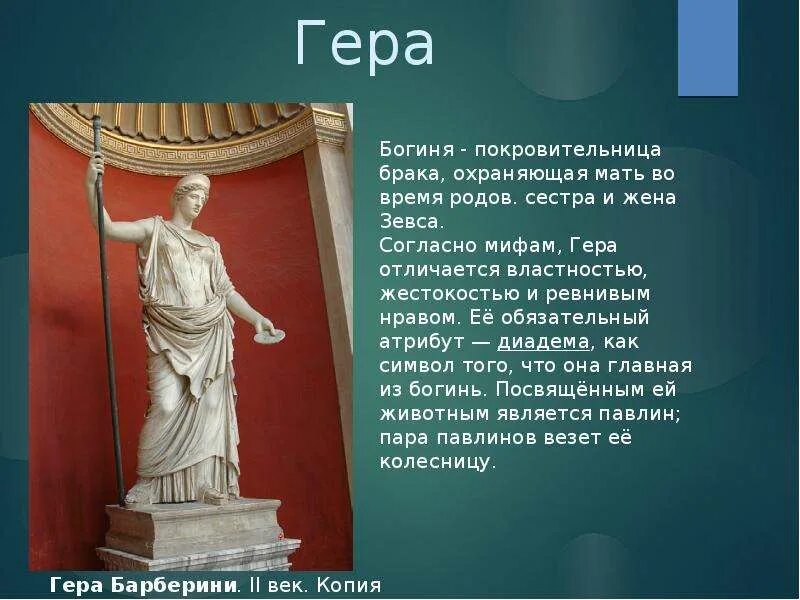 Гера

Богиня - покровительница брака, охраняющая мать во время родов. сестра и жена Зевса.
Согласно мифам, Гера отличается властностью, жестокостью и ревнивым нравом. Её обязательный атрибут — диадема, как символ того, что она главная из богинь. Посвящённым ей животным является павлин; пара павлинов везет её колесницу.

Гера Барберини. II век. Копия